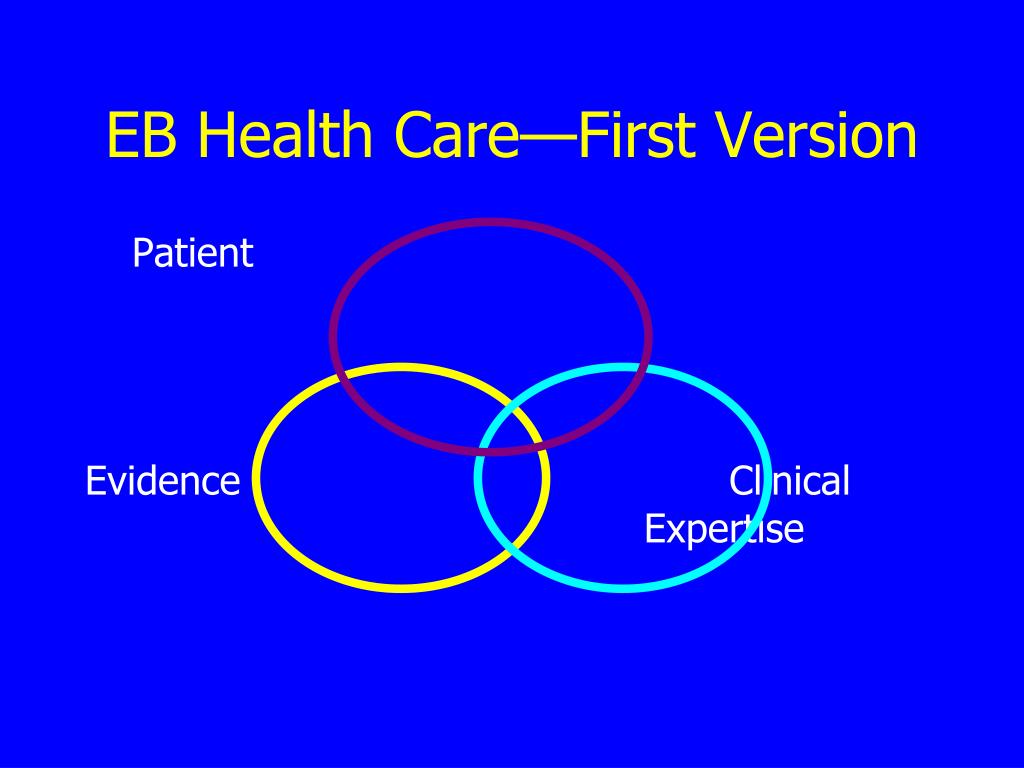 EB Health Care—First Version

Patient

Evidence

Clinical Expertise